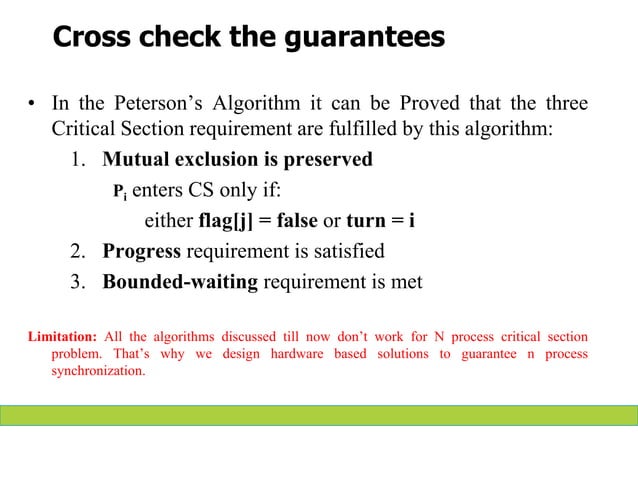 Cross check the guarantees

• In the Peterson's Algorithm it can be Proved that the three Critical Section requirement are fulfilled by this algorithm:

1. Mutual exclusion is preserved

$P_i$ enters CS only if:

either flag[j] = false or turn = i

2. Progress requirement is satisfied

3. Bounded-waiting requirement is met

Limitation: All the algorithms discussed till now don't work for N process critical section problem. That's why we design hardware based solutions to guarantee n process synchronization.